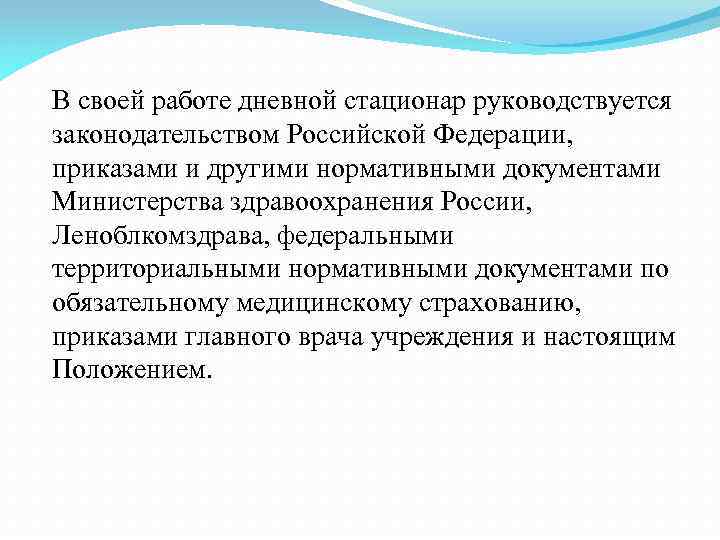 В своей работе дневной стационар руководствуется законодательством Российской Федерации, приказами и другими нормативными документами Министерства здравоохранения России, Леноблкомздрава, федеральными территориальными нормативными документами по обязательному медицинскому страхованию, приказами главного врача учреждения и настоящим Положением.